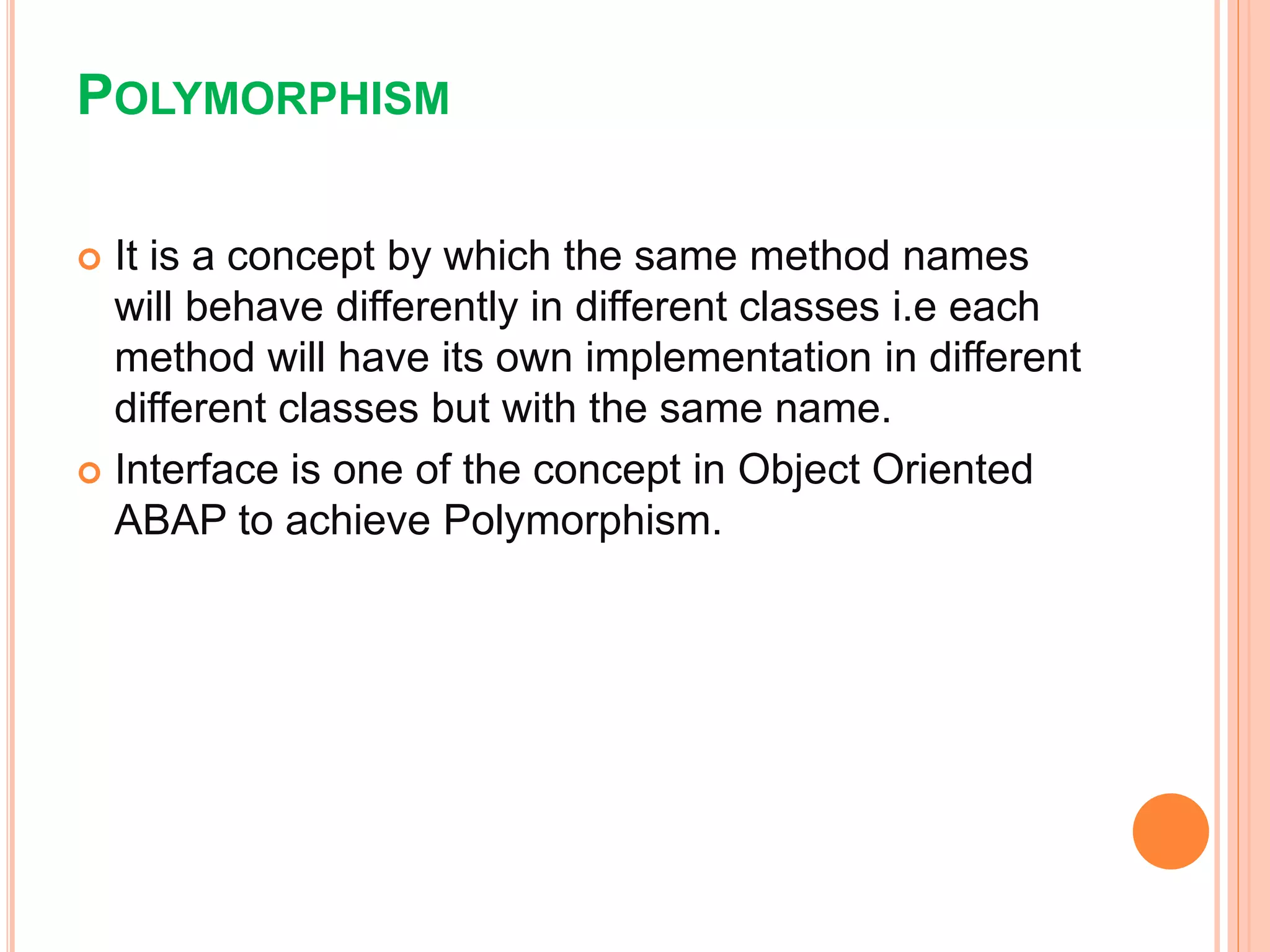 POLYMORPHISM

It is a concept by which the same method names will behave differently in different classes i.e each method will have its own implementation in different different classes but with the same name.

Interface is one of the concept in Object Oriented ABAP to achieve Polymorphism.